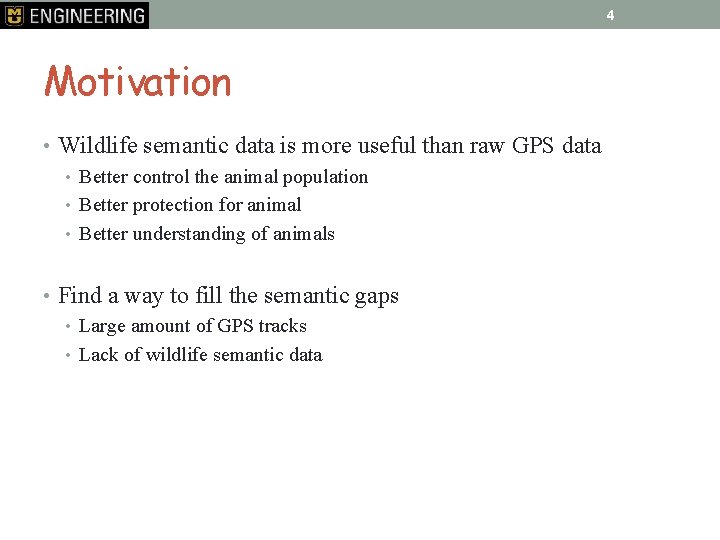 MU ENGINEERING

4

Motivation

• Wildlife semantic data is more useful than raw GPS data
  • Better control the animal population
  • Better protection for animal
  • Better understanding of animals

• Find a way to fill the semantic gaps
  • Large amount of GPS tracks
  • Lack of wildlife semantic data